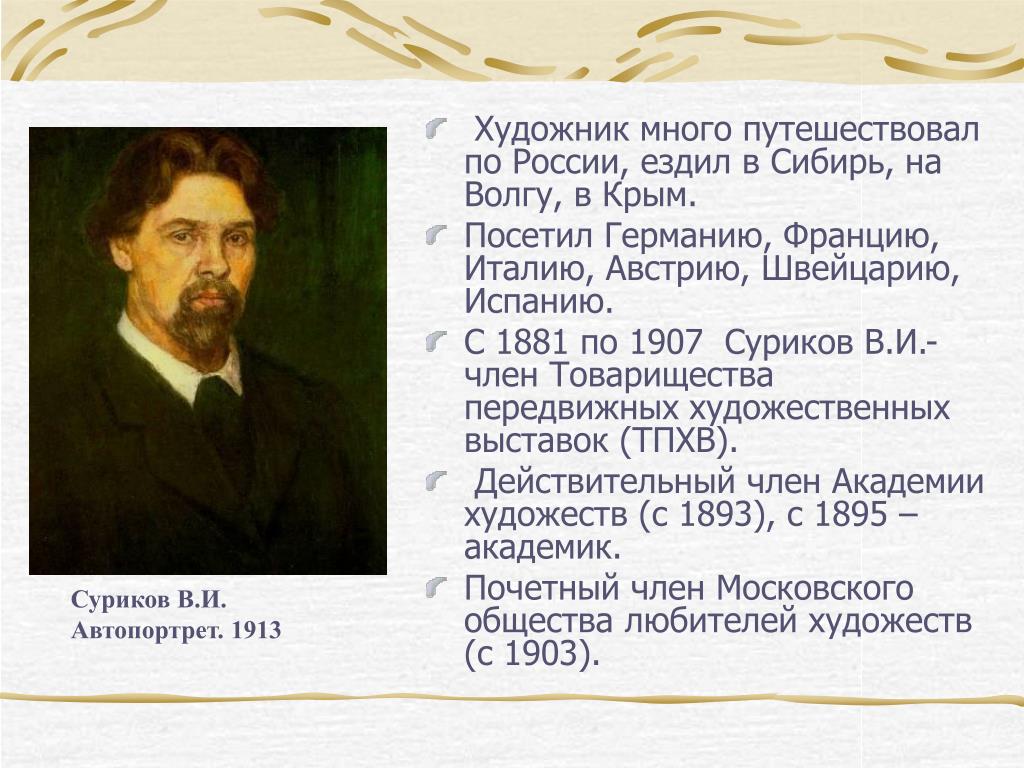 Художник много путешествовал по России, ездил в Сибирь, на Волгу, в Крым.

Посетил Германию, Францию, Италию, Австрию, Швейцарию, Испанию.

С 1881 по 1907 Суриков В.И.- член Товарищества передвижных художественных выставок (ТПХВ).

Действительный член Академии художеств (с 1893), с 1895 – академик.

Почетный член Московского общества любителей художеств (с 1903).

Суриков В.И.
Автопортрет. 1913